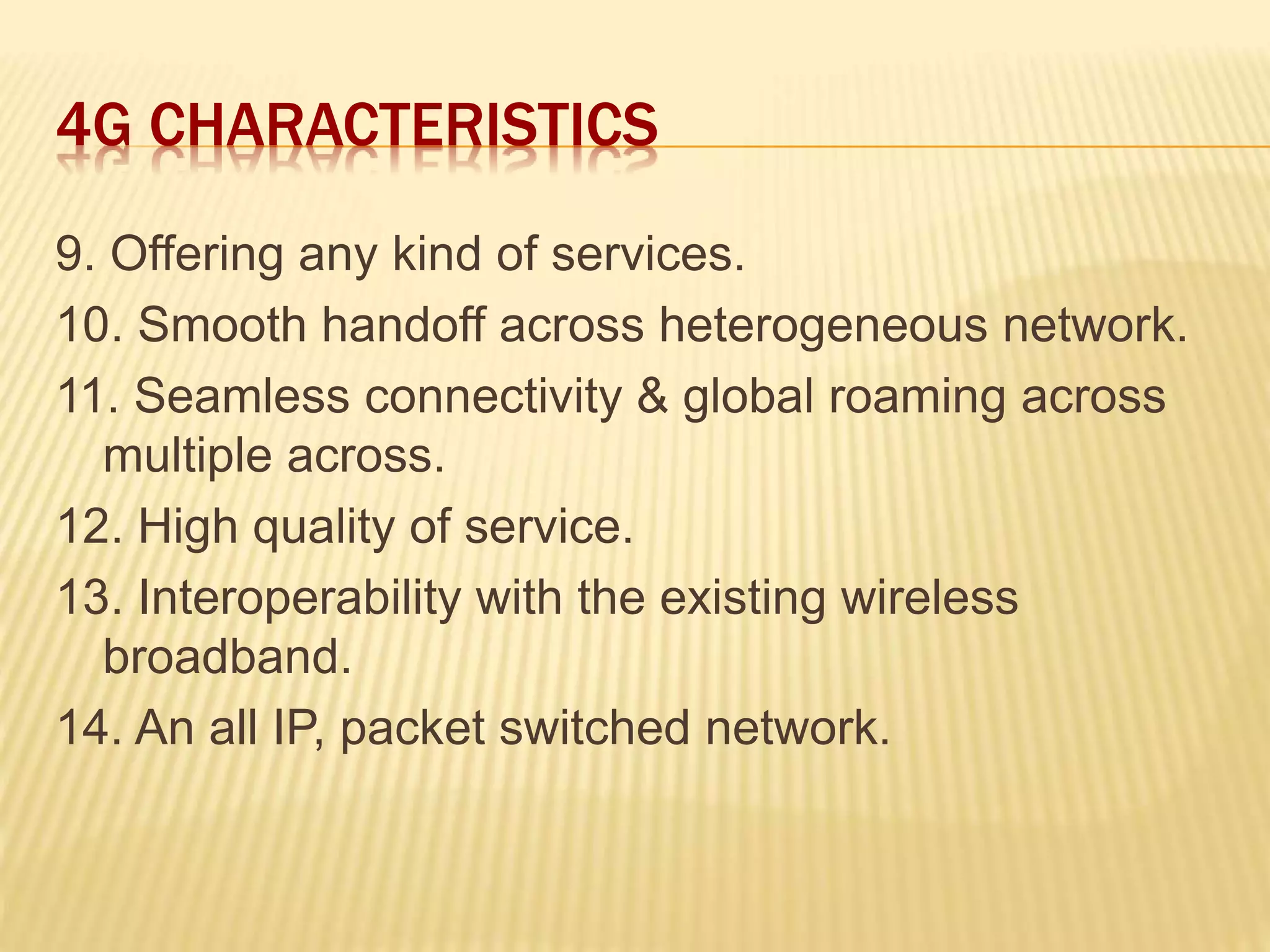 4G CHARACTERISTICS

9. Offering any kind of services.

10. Smooth handoff across heterogeneous network.

11. Seamless connectivity & global roaming across multiple across.

12. High quality of service.

13. Interoperability with the existing wireless broadband.

14. An all IP, packet switched network.